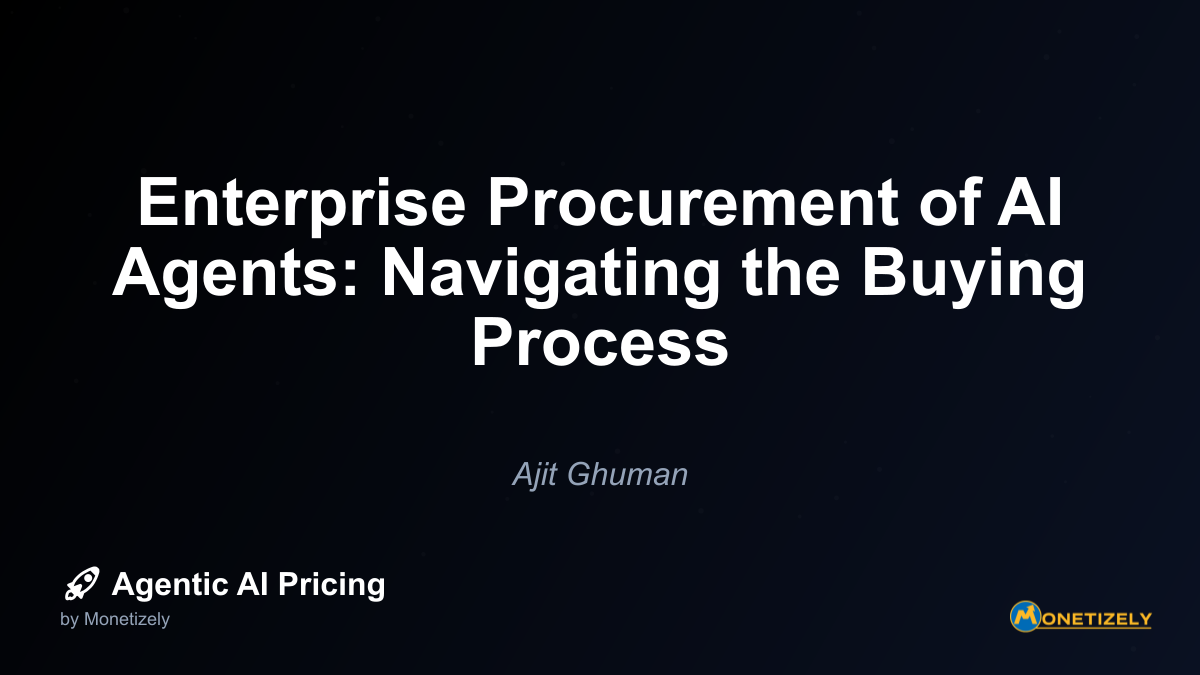 Enterprise Procurement of AI Agents: Navigating the Buying Process

Ajit Ghuman

Agentic AI Pricing
by Monetizely

MONETIZELY